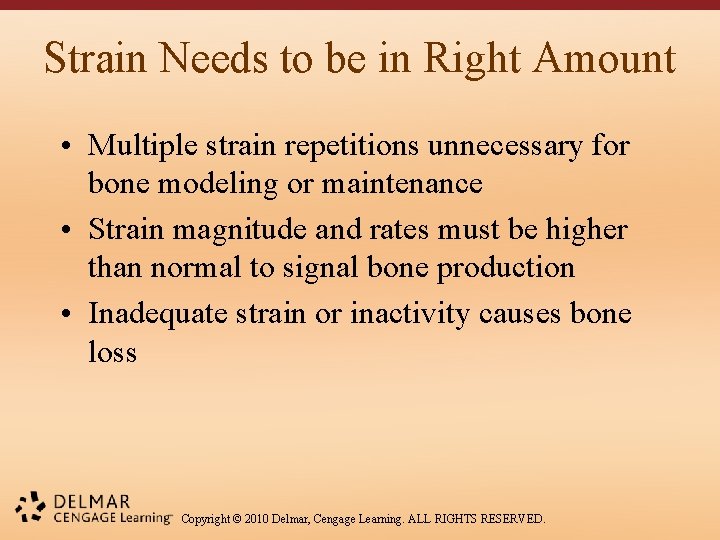 Strain Needs to be in Right Amount

• Multiple strain repetitions unnecessary for bone modeling or maintenance

• Strain magnitude and rates must be higher than normal to signal bone production

• Inadequate strain or inactivity causes bone loss

DELMAR
CENGAGE Learning™ Copyright © 2010 Delmar, Cengage Learning. ALL RIGHTS RESERVED.